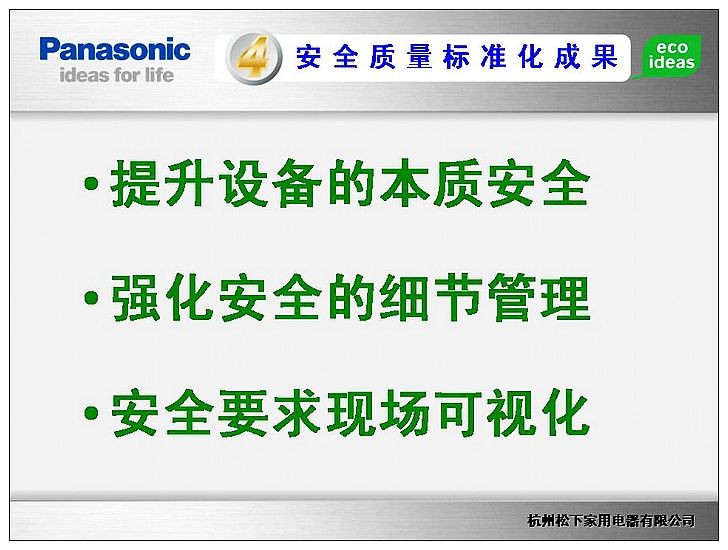 Panasonic
ideas for life

4 安全质量标准化成果

eco
ideas

• 提升设备的本质安全

• 强化安全的细节管理

• 安全要求现场可视化

杭州松下家用电器有限公司